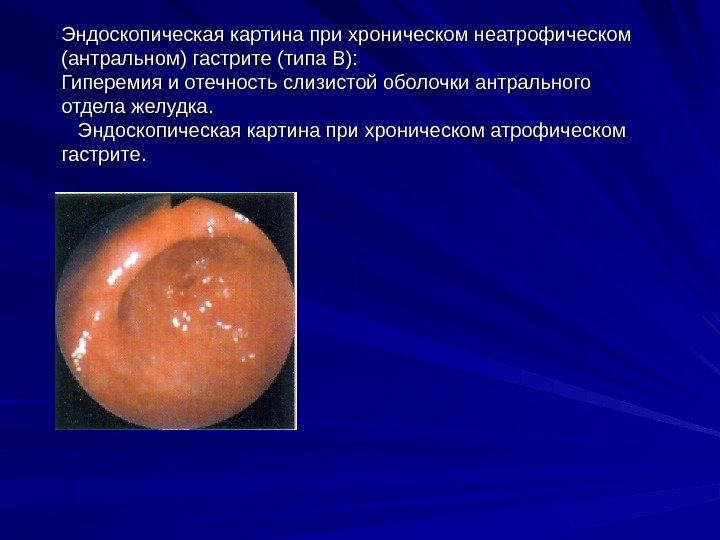 Эндоскопическая картина при хроническом неатрофическом (антральном) гастрите (типа В):
Гиперемия и отечность слизистой оболочки антрального отдела желудка.

Эндоскопическая картина при хроническом атрофическом гастрите.